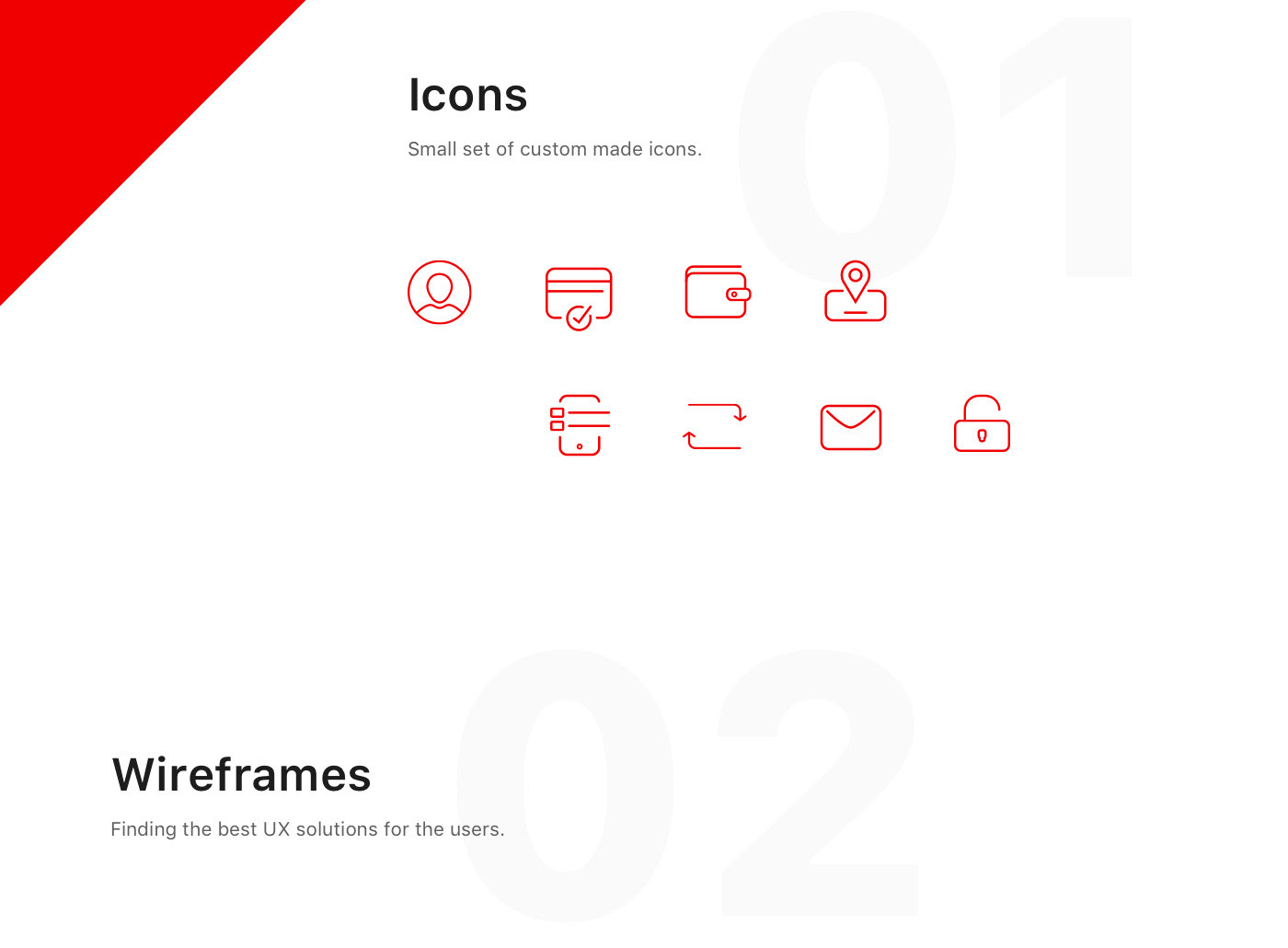 01

Icons

Small set of custom made icons.

02

Wireframes

Finding the best UX solutions for the users.